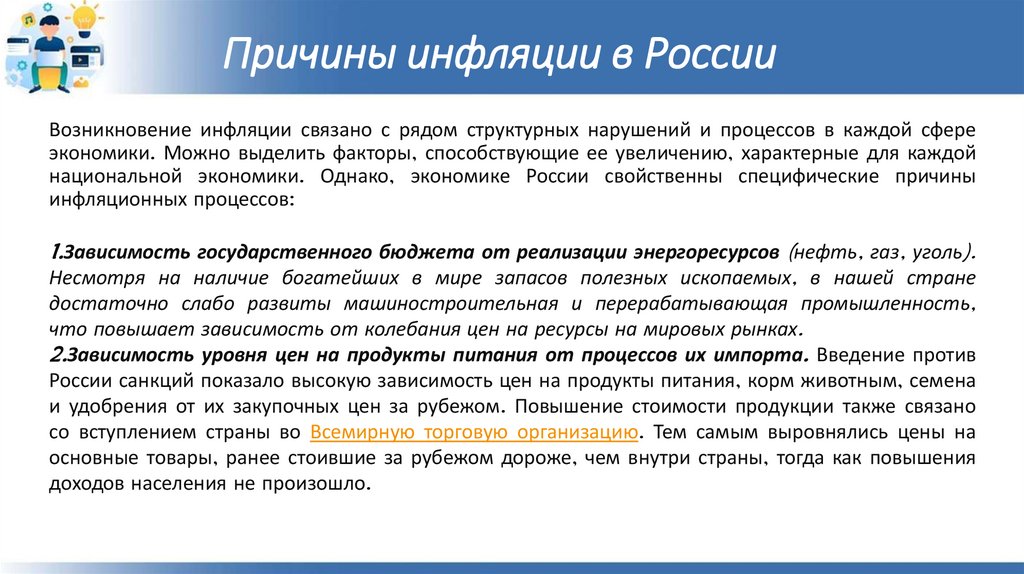 Причины инфляции в России

Возникновение инфляции связано с рядом структурных нарушений и процессов в каждой сфере экономики. Можно выделить факторы, способствующие ее увеличению, характерные для каждой национальной экономики. Однако, экономике России свойственны специфические причины инфляционных процессов:

1.Зависимость государственного бюджета от реализации энергоресурсов (нефть, газ, уголь). Несмотря на наличие богатейших в мире запасов полезных ископаемых, в нашей стране достаточно слабо развиты машиностроительная и перерабатывающая промышленность, что повышает зависимость от колебания цен на ресурсы на мировых рынках.
2.Зависимость уровня цен на продукты питания от процессов их импорта. Введение против России санкций показало высокую зависимость цен на продукты питания, корм животным, семена и удобрения от их закупочных цен за рубежом. Повышение стоимости продукции также связано со вступлением страны во Всемирную торговую организацию. Тем самым выровнялись цены на основные товары, ранее стоившие за рубежом дороже, чем внутри страны, тогда как повышения доходов населения не произошло.